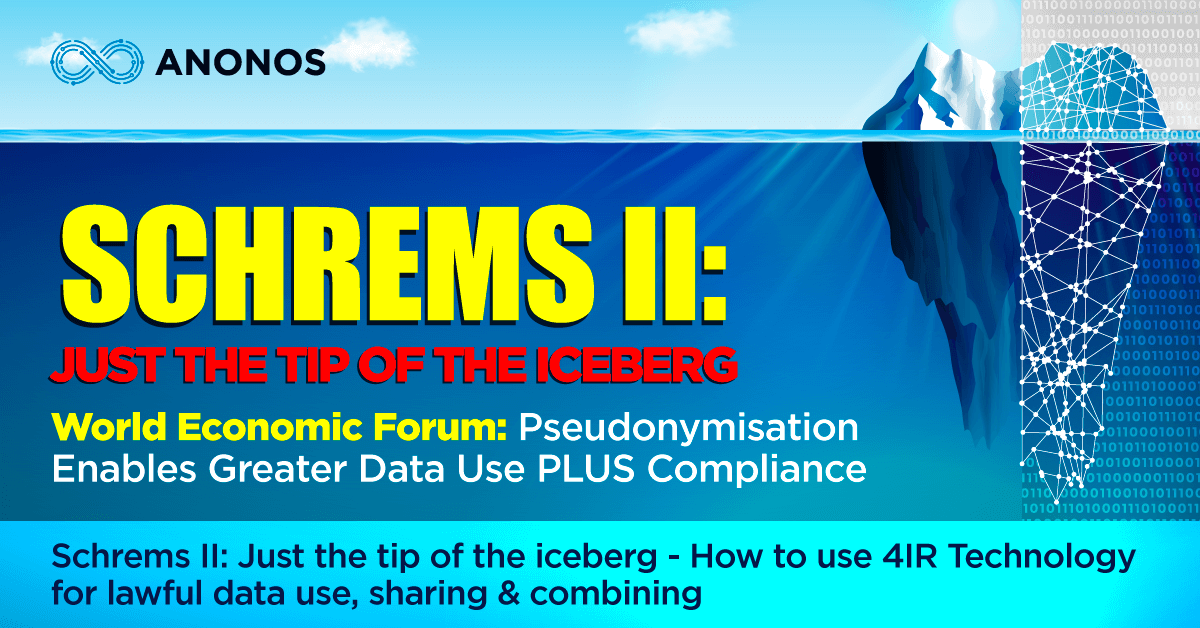 ANONOS

SCHREMS II:

JUST THE TIP OF THE ICEBERG

World Economic Forum: Pseudonymisation Enables Greater Data Use PLUS Compliance

Schrems II: Just the tip of the iceberg - How to use 4IR Technology for lawful data use, sharing & combining